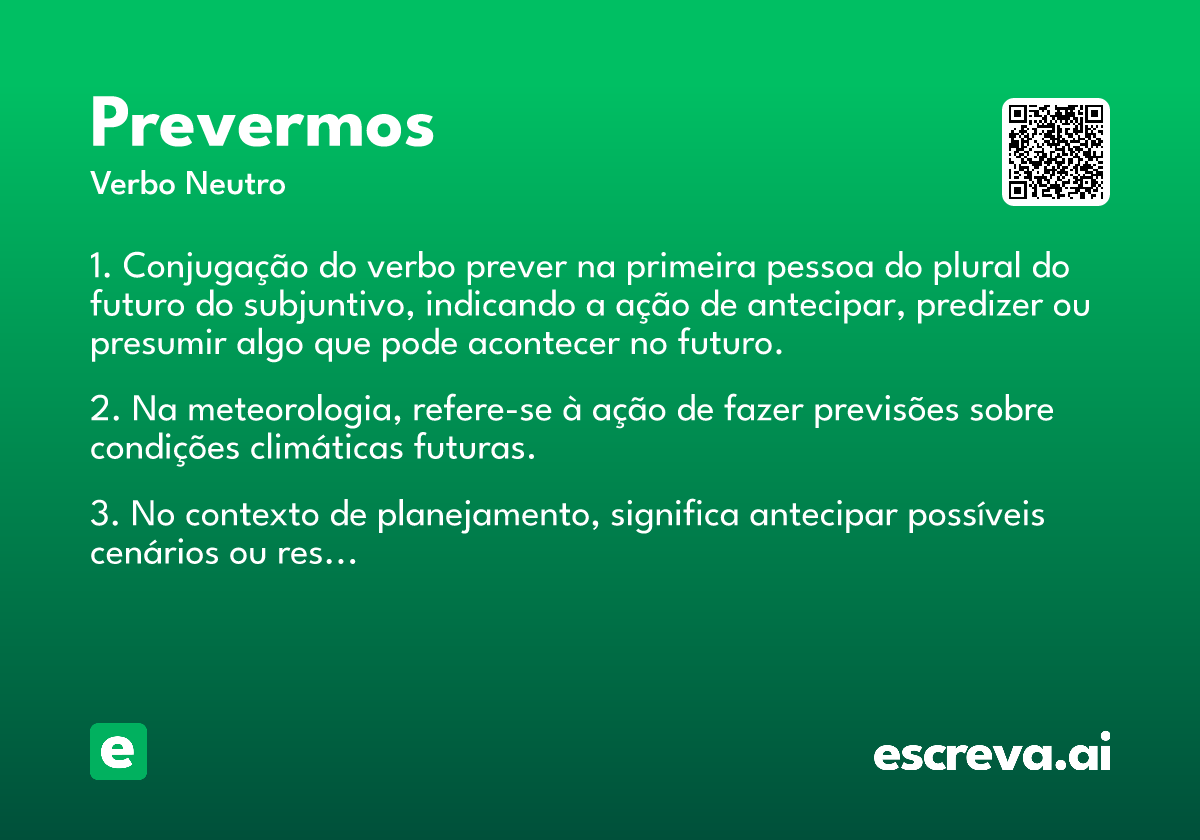 Prevermos
Verbo Neutro

1. Conjugação do verbo prever na primeira pessoa do plural do futuro do subjuntivo, indicando a ação de antecipar, predizer ou presumir algo que pode acontecer no futuro.

2. Na meteorologia, refere-se à ação de fazer previsões sobre condições climáticas futuras.

3. No contexto de planejamento, significa antecipar possíveis cenários ou res...

e

escreva.ai